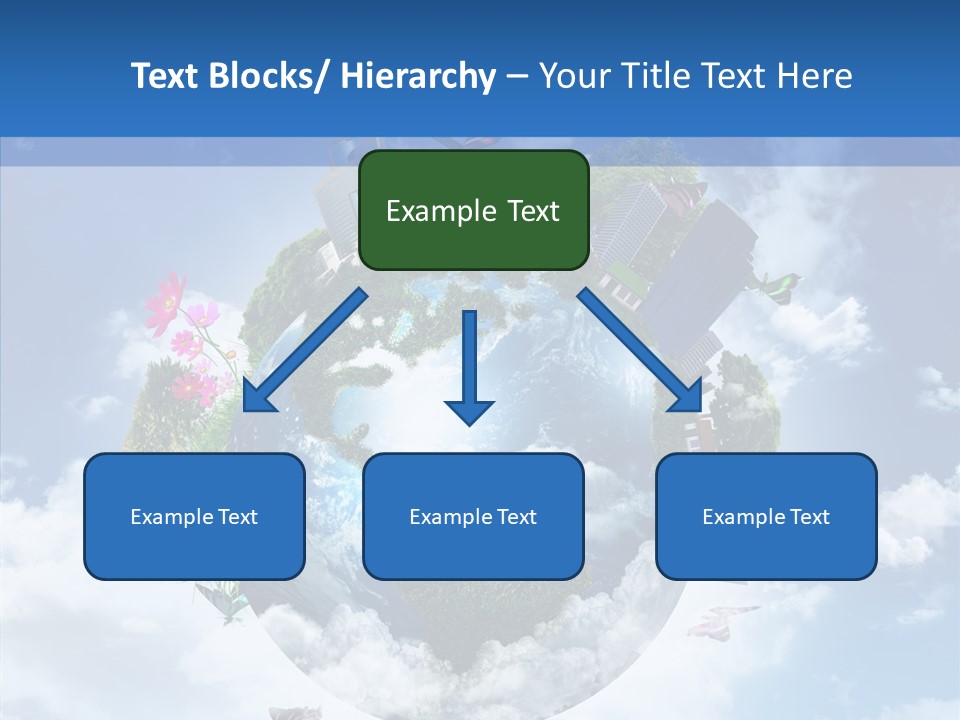 Text Blocks/ Hierarchy – Your Title Text Here

Example Text

Example Text

Example Text

Example Text